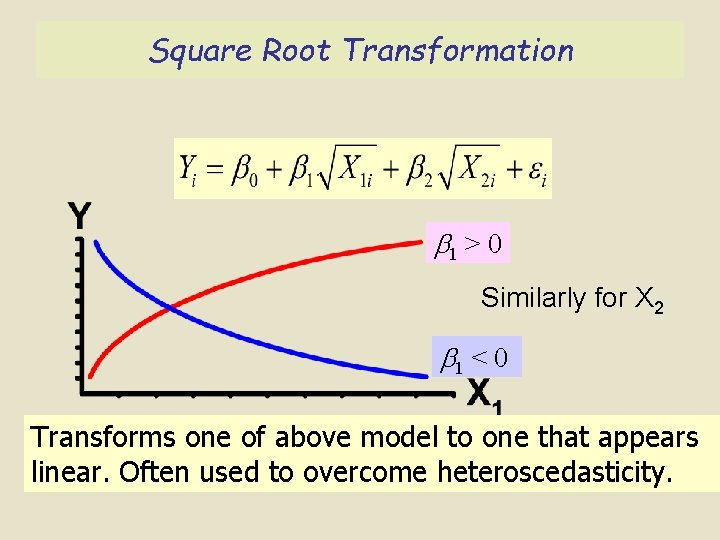 Square Root Transformation

$Y_i = \beta_0 + \beta_1\sqrt{X_{1i}} + \beta_2\sqrt{X_{2i}} + \varepsilon_i$

Y

$\beta_1 > 0$

Similarly for $X_2$

$\beta_1 < 0$

$X_1$

Transforms one of above model to one that appears linear. Often used to overcome heteroscedasticity.